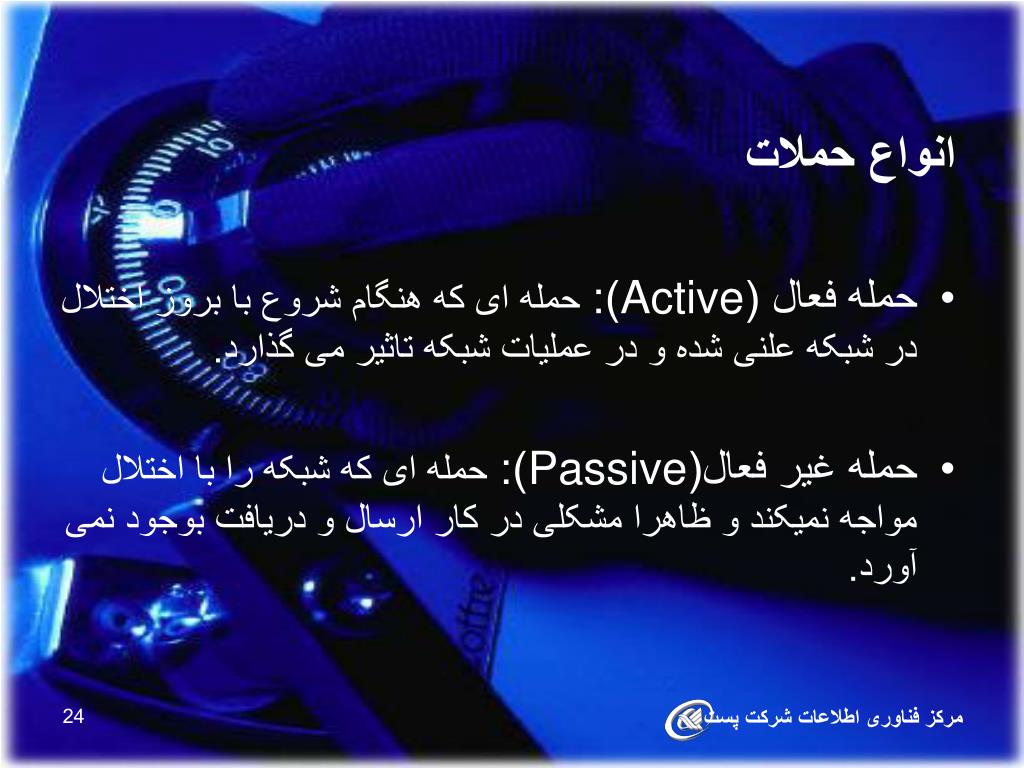 انواع حملات

• حمله فعال (Active): حمله ای که هنگام شروع با بروز اختلال در شبکه علنی شده و در عملیات شبکه تاثیر می گذارد.

• حمله غیر فعال(Passive): حمله ای که شبکه را با اختلال مواجه نمیکند و ظاهرا مشکلی در کار ارسال و دریافت بوجود نمی آورد.

24

مرکز فناوری اطلاعات شرکت پست